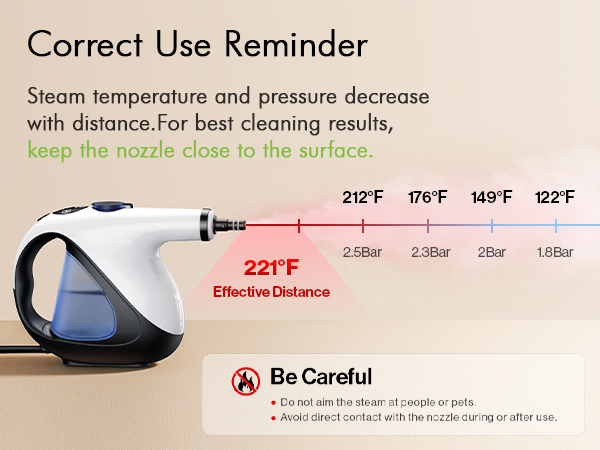 Correct Use Reminder

Steam temperature and pressure decrease with distance.For best cleaning results, keep the nozzle close to the surface.

212°F 176°F 149°F 122°F

2.5Bar 2.3Bar 2Bar 1.8Bar

221°F
Effective Distance

Be Careful
• Do not aim the steam at people or pets.
• Avoid direct contact with the nozzle during or after use.